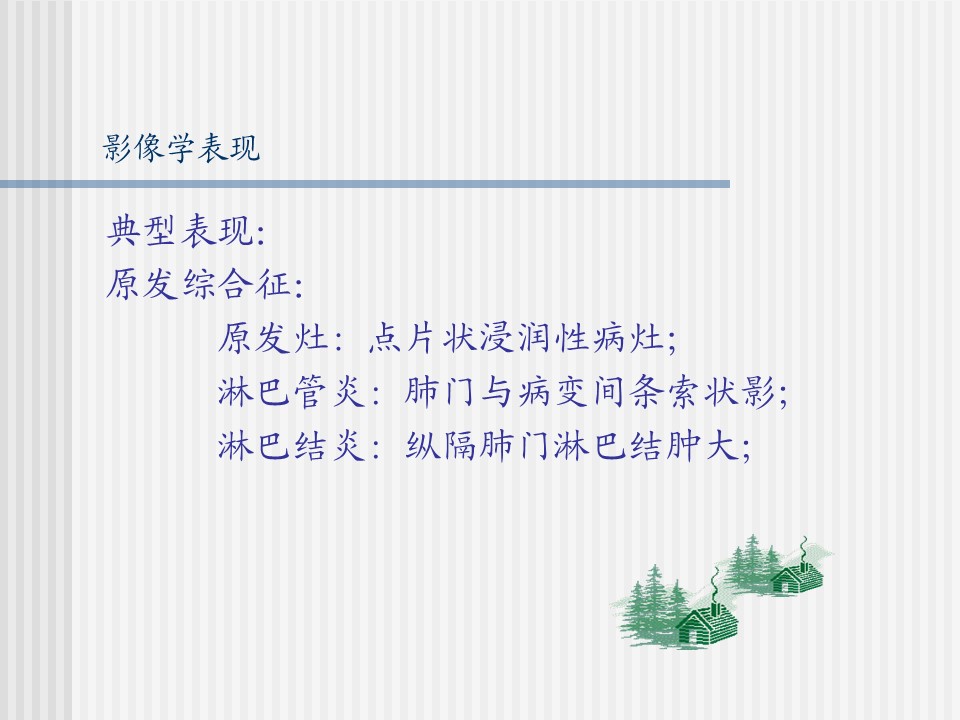 影像学表现

典型表现:
原发综合征:
原发灶: 点片状浸润性病灶;
淋巴管炎: 肺门与病变间条索状影;
淋巴结炎: 纵隔肺门淋巴结肿大;